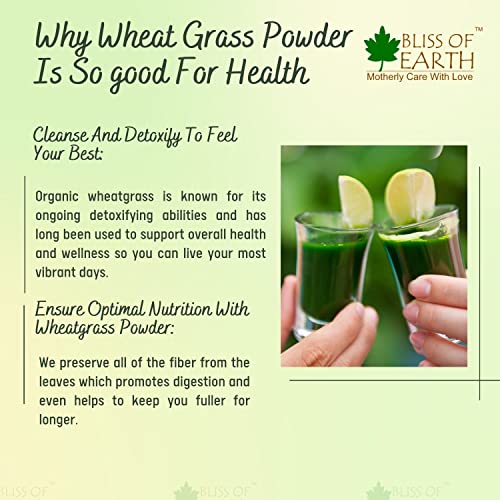 Why Wheat Grass Powder Is So good For Health

BLISS OF EARTH™
Motherly Care With Love

Cleanse And Detoxify To Feel Your Best:

Organic wheatgrass is known for its ongoing detoxifying abilities and has long been used to support overall health and wellness so you can live your most vibrant days.

Ensure Optimal Nutrition With Wheatgrass Powder:

We preserve all of the fiber from the leaves which promotes digestion and even helps to keep you fuller for longer.

BLISS OF BLISS OF BLISS OF